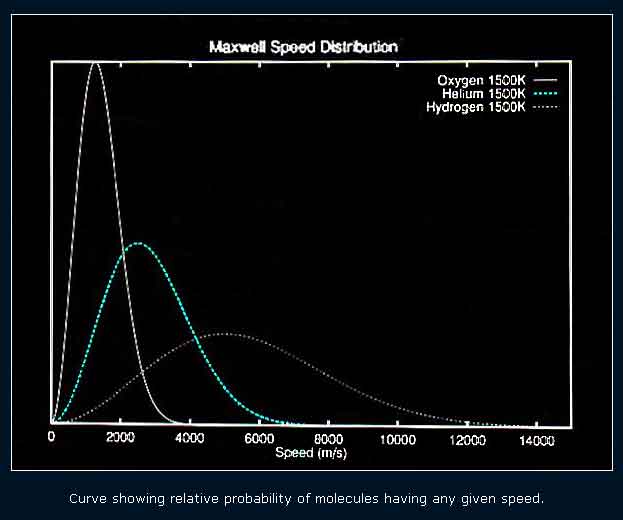 Maxwell Speed Distribution

Oxygen 1500K
Helium 1500K
Hydrogen 1500K

0
2000
4000
6000
8000
10000
12000
14000
Speed (m/s)

Curve showing relative probability of molecules having any given speed.